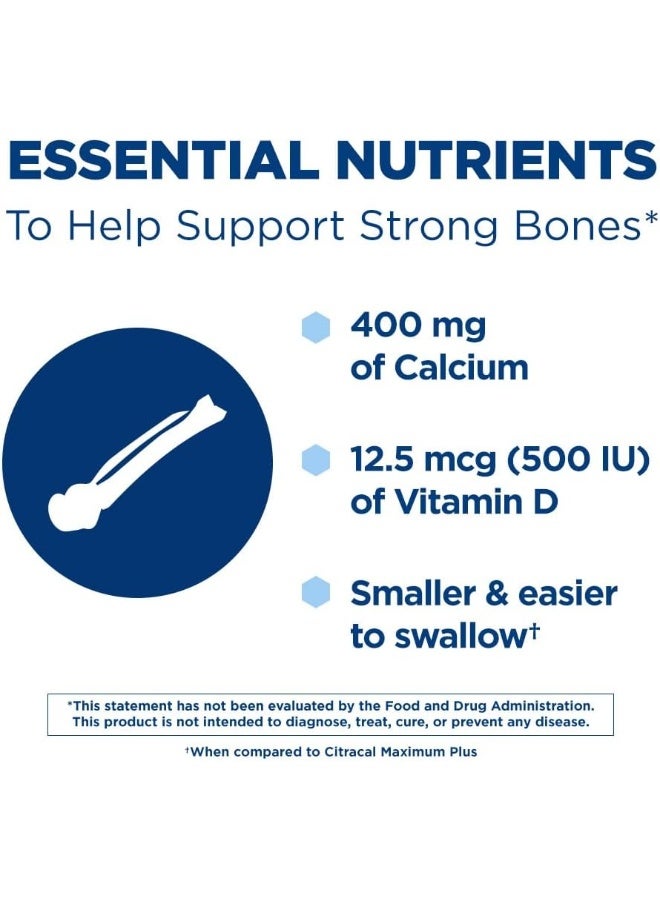 ESSENTIAL NUTRIENTS
To Help Support Strong Bones*

400 mg of Calcium

12.5 mcg (500 IU) of Vitamin D

Smaller & easier to swallow†

*This statement has not been evaluated by the Food and Drug Administration. This product is not intended to diagnose, treat, cure, or prevent any disease.

†When compared to Citracal Maximum Plus